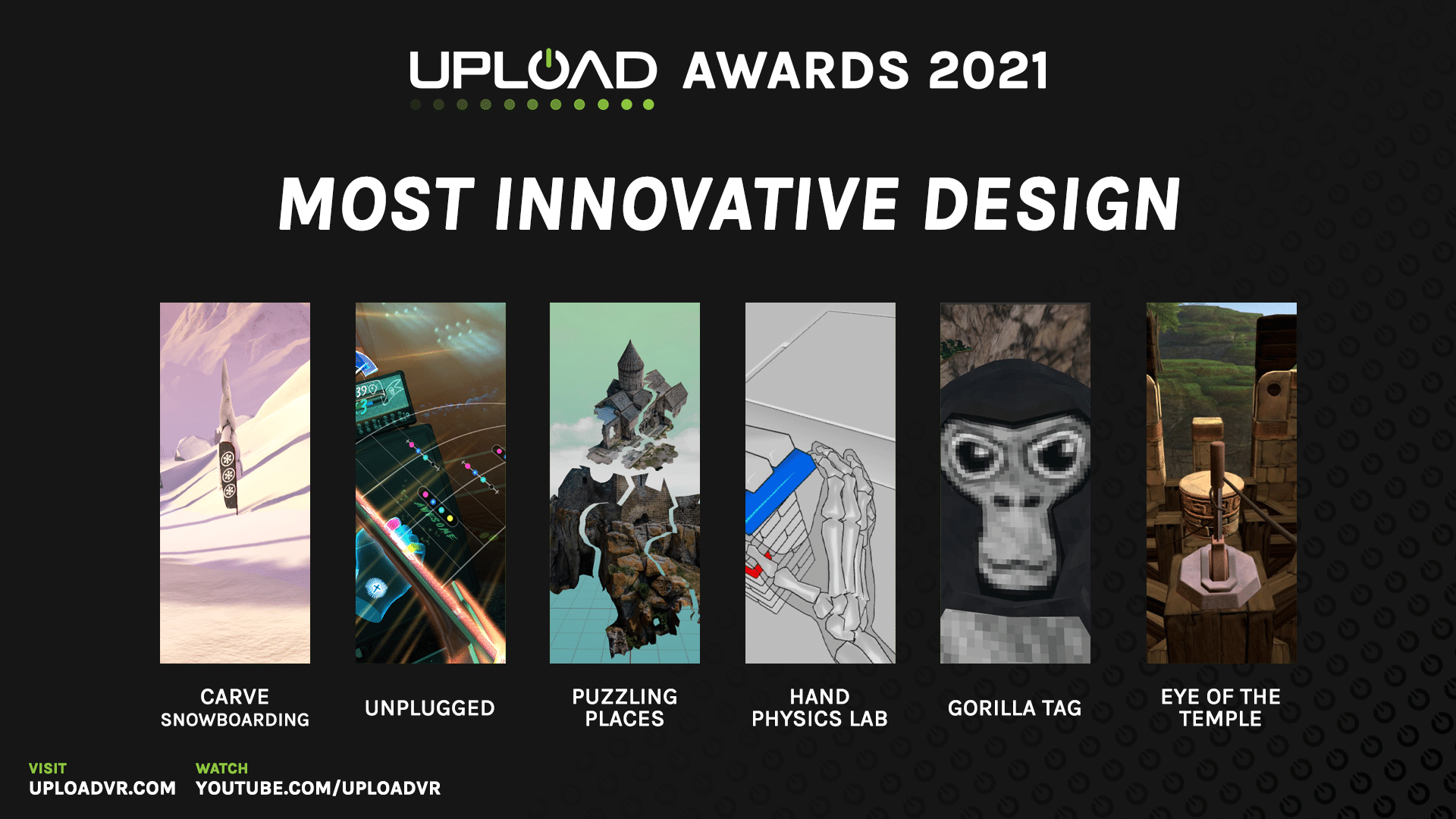 UPLOAD AWARDS 2021

MOST INNOVATIVE DESIGN

CARVE SNOWBOARDING

UNPLUGGED

PUZZLING PLACES

HAND PHYSICS LAB

GORILLA TAG

EYE OF THE TEMPLE

VISIT
UPLOADVR.COM

WATCH
YOUTUBE.COM/UPLOADVR